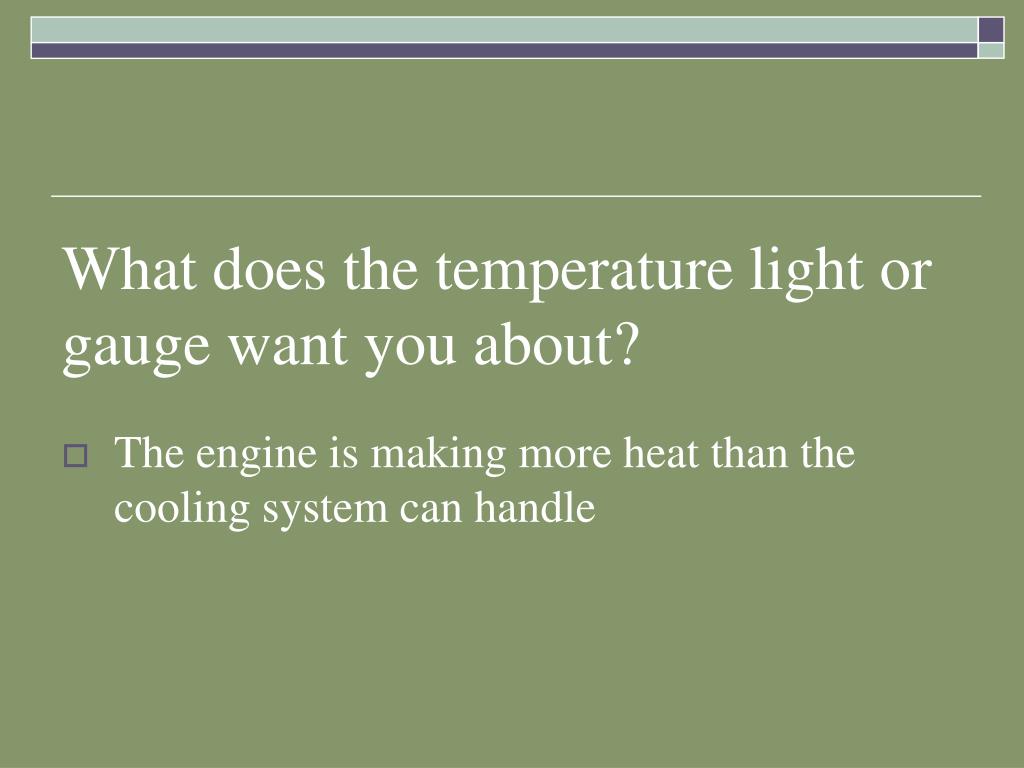 What does the temperature light or gauge want you about?

The engine is making more heat than the cooling system can handle